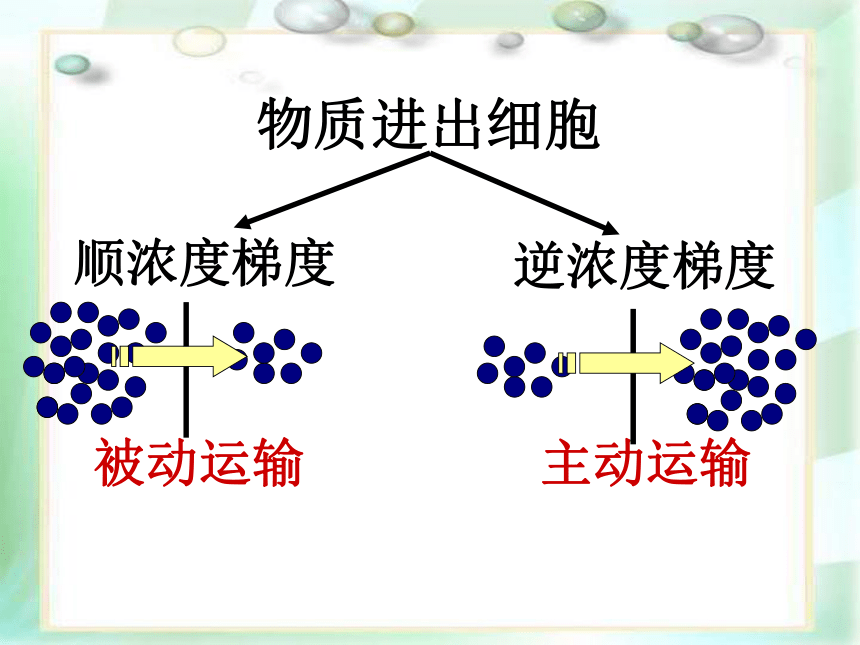 物质进出细胞

顺浓度梯度

逆浓度梯度

被动运输

主动运输